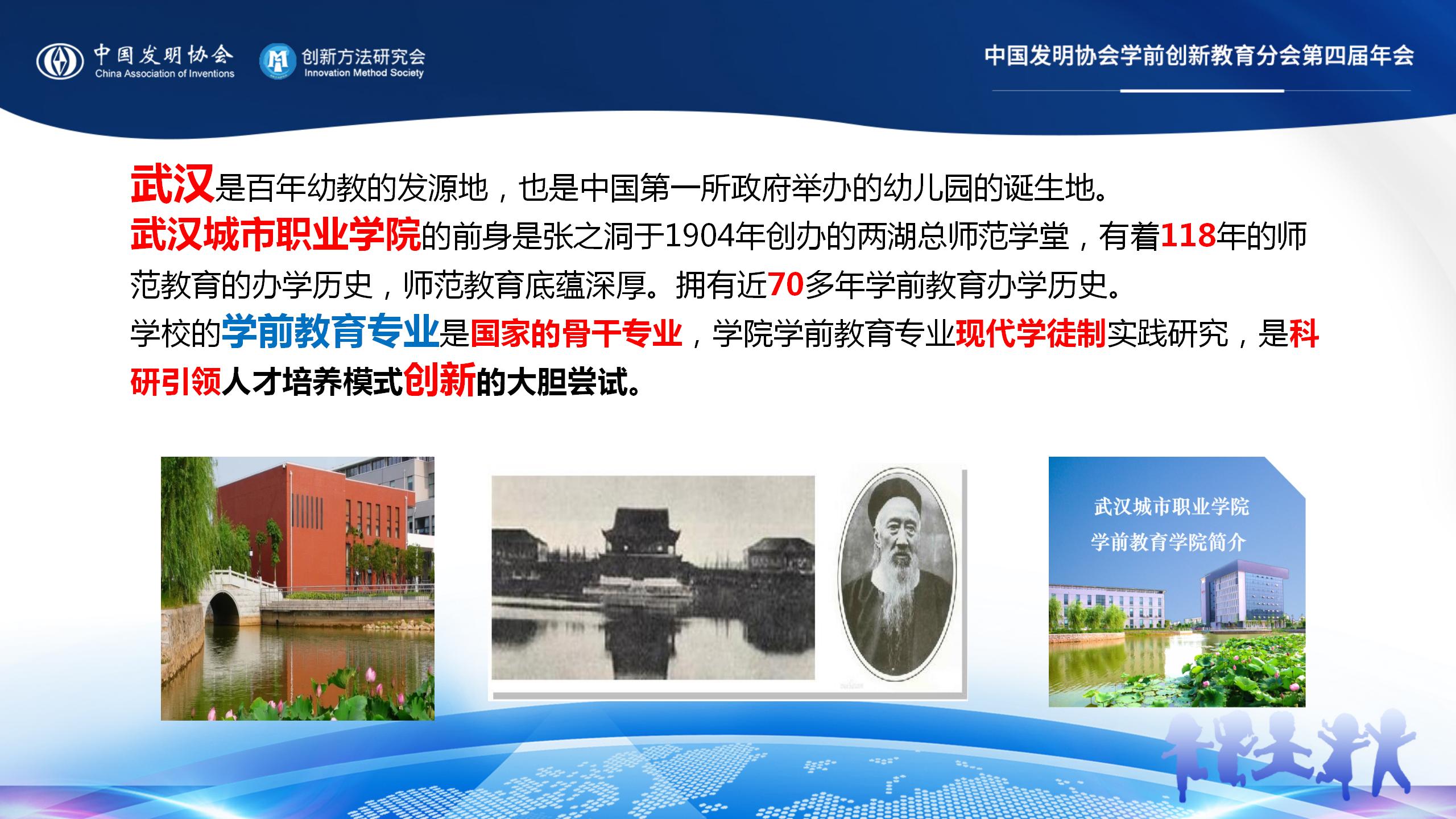 中国发明协会
China Association of Inventions

创新方法研究会
Innovation Method Society

中国发明协会学前创新教育分会第四届年会

武汉是百年幼教的发源地，也是中国第一所政府举办的幼儿园的诞生地。
武汉城市职业学院的前身是张之洞于1904年创办的两湖总师范学堂，有着118年的师范教育的办学历史，师范教育底蕴深厚。拥有近70多年学前教育办学历史。
学校的学前教育专业是国家的骨干专业，学院学前教育专业现代学徒制实践研究，是科研引领人才培养模式创新的大胆尝试。

武汉城市职业学院
学前教育学院简介